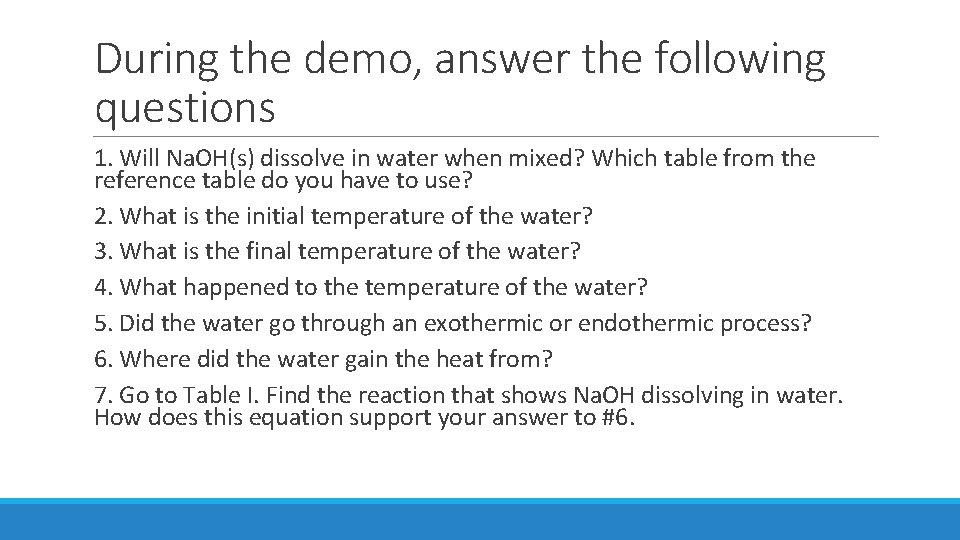 During the demo, answer the following questions

1. Will NaOH(s) dissolve in water when mixed? Which table from the reference table do you have to use?

2. What is the initial temperature of the water?

3. What is the final temperature of the water?

4. What happened to the temperature of the water?

5. Did the water go through an exothermic or endothermic process?

6. Where did the water gain the heat from?

7. Go to Table I. Find the reaction that shows NaOH dissolving in water. How does this equation support your answer to #6.